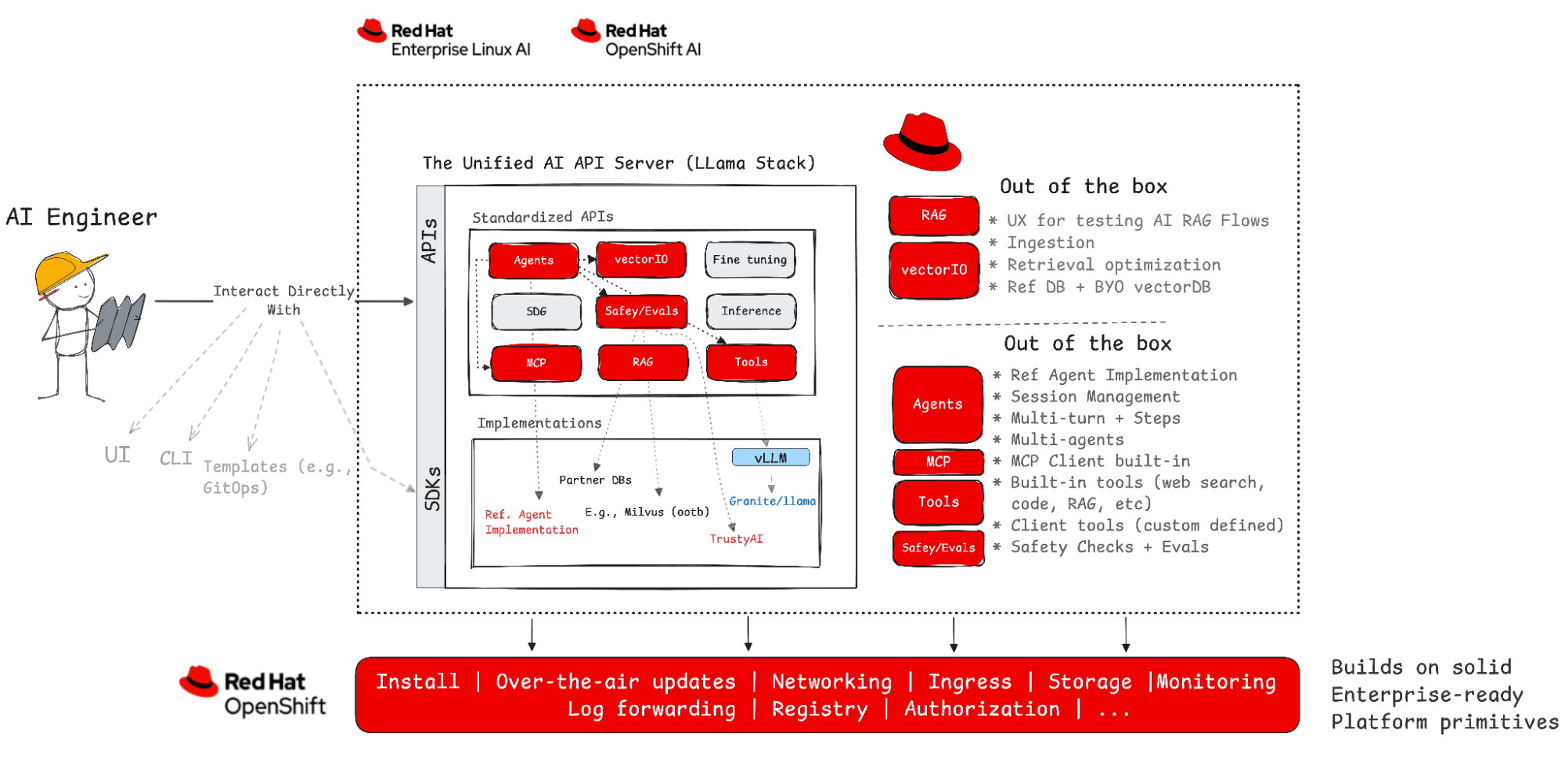 Red Hat
Enterprise Linux AI

Red Hat
OpenShift AI

AI Engineer

Interact Directly With

UI

CLI

Templates (e.g., GitOps)

The Unified AI API Server (LLama Stack)

APIs

Standardized APIs

Agents

vectorIO

Fine tuning

SDG

Safey/Evals

Inference

MCP

RAG

Tools

SDKs

Implementations

vLLM

Partner DBs

Granite/llama

Ref. Agent Implementation

E.g., Milvus (ootb)

TrustyAI

Out of the box

RAG

vectorIO

* UX for testing AI RAG Flows
* Ingestion
* Retrieval optimization
* Ref DB + BYO vectorDB

Out of the box

Agents

MCP

Tools

Safey/Evals

* Ref Agent Implementation
* Session Management
* Multi-turn + Steps
* Multi-agents
* MCP Client built-in
* Built-in tools (web search, code, RAG, etc)
* Client tools (custom defined)
* Safety Checks + Evals

Red Hat
OpenShift

Install | Over-the-air updates | Networking | Ingress | Storage |Monitoring
Log forwarding | Registry | Authorization | ...

Builds on solid
Enterprise-ready
Platform primitives